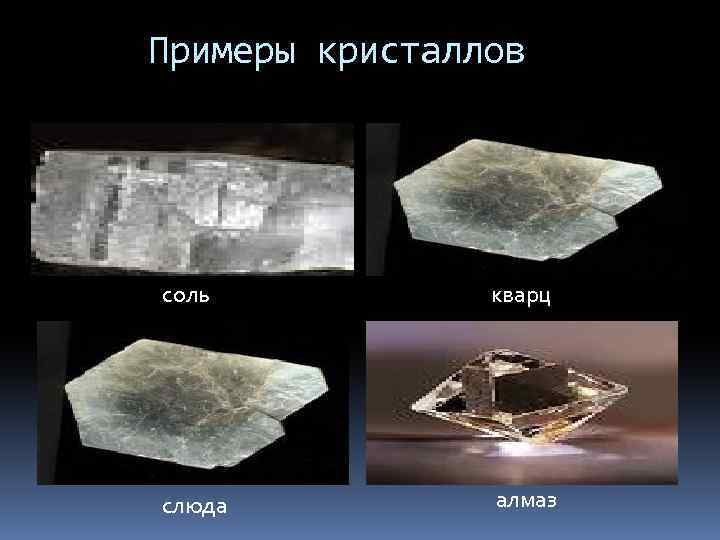 Примеры кристаллов

соль

кварц

слюда

алмаз